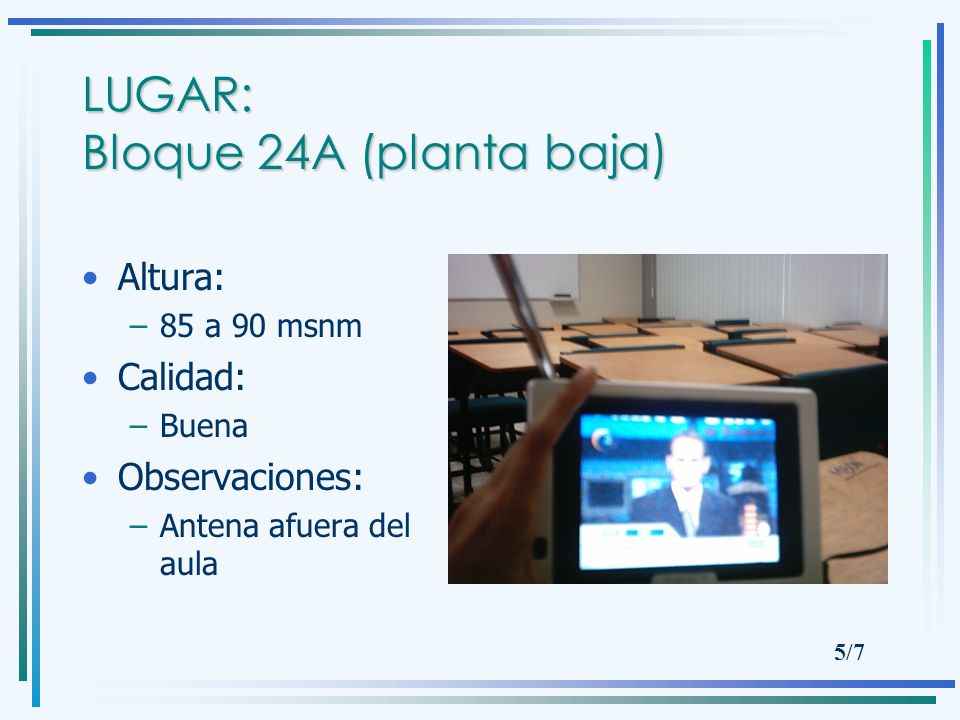 LUGAR:
Bloque 24A (planta baja)

• Altura:
– 85 a 90 msnm
• Calidad:
– Buena
• Observaciones:
– Antena afuera del aula

5/7